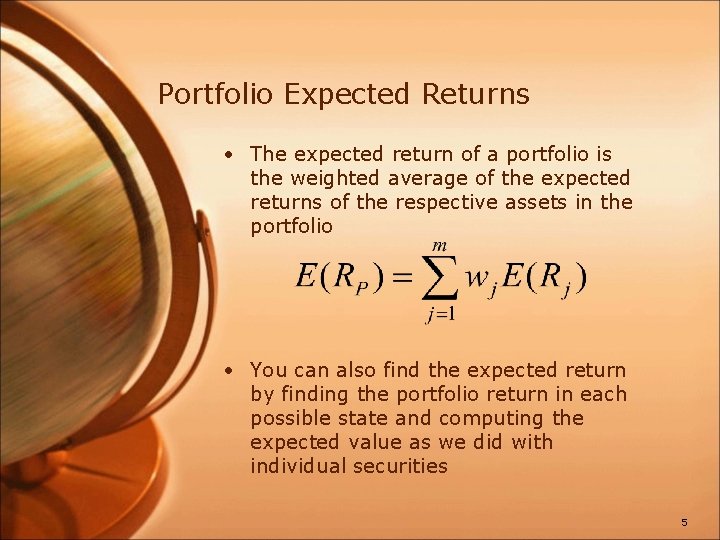 Portfolio Expected Returns

• The expected return of a portfolio is the weighted average of the expected returns of the respective assets in the portfolio

$E(R_P) = \sum_{j=1}^{m} w_j E(R_j)$

• You can also find the expected return by finding the portfolio return in each possible state and computing the expected value as we did with individual securities

5